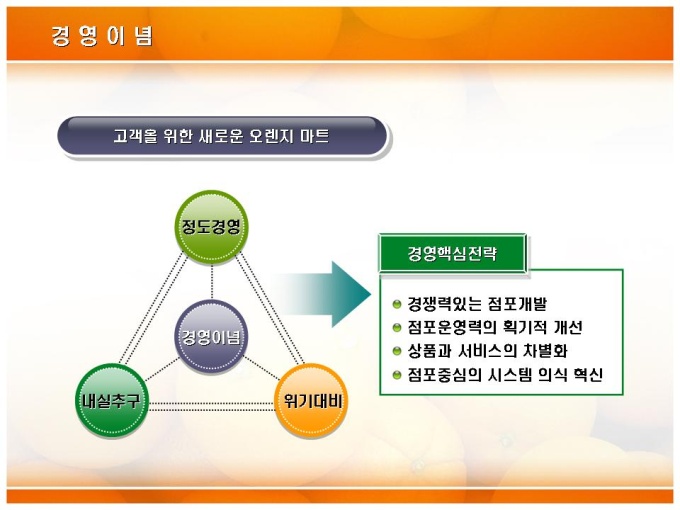 경 영 이 념

고객을 위한 새로운 오렌지 마트

정도경영

경영이념

내실추구

위기대비

경영핵심전략

경쟁력있는 점포개발
점포운영력의 획기적 개선
상품과 서비스의 차별화
점포중심의 시스템 의식 혁신